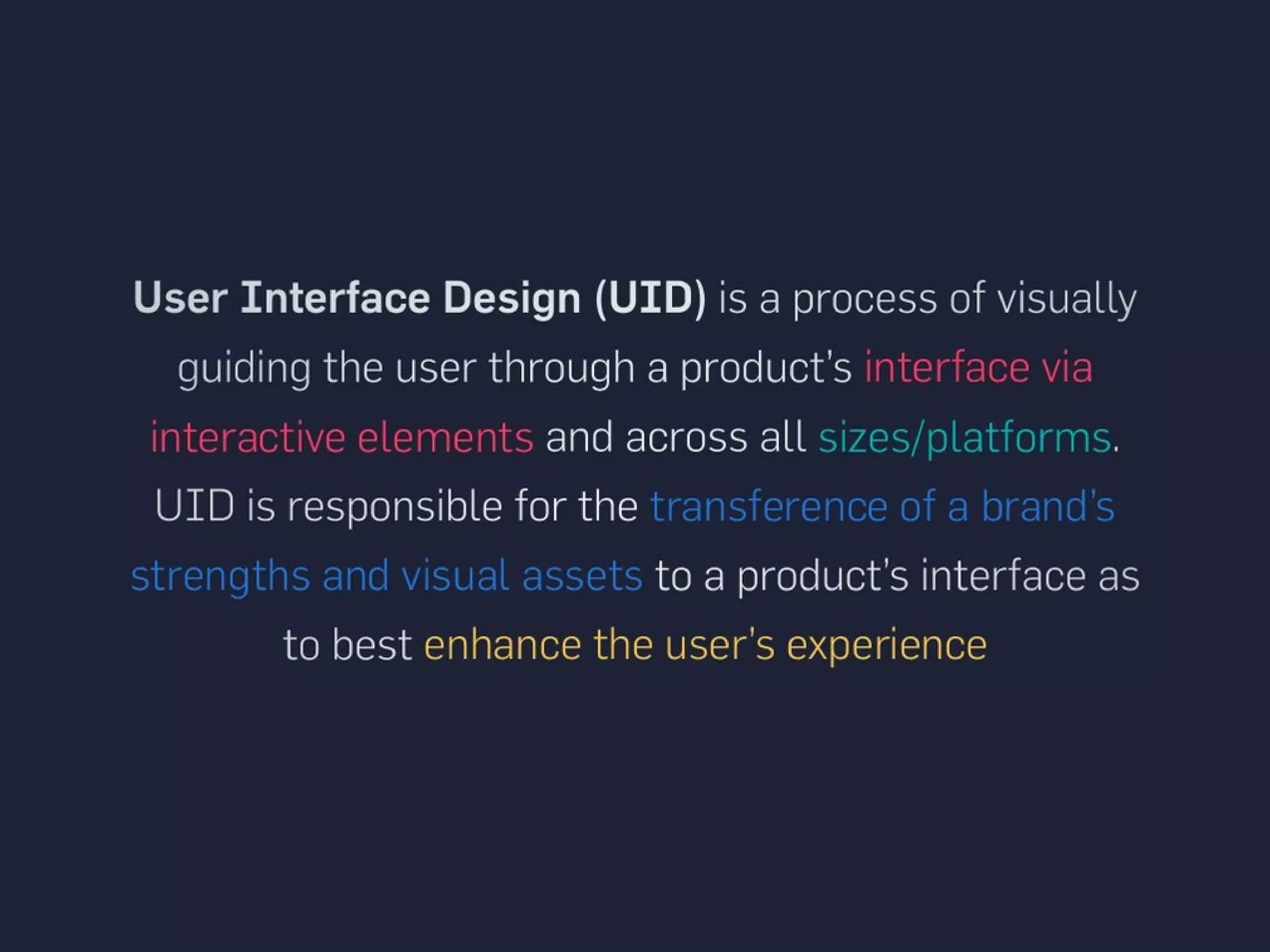 User Interface Design (UID) is a process of visually guiding the user through a product's interface via interactive elements and across all sizes/platforms. UID is responsible for the transference of a brand's strengths and visual assets to a product's interface as to best enhance the user's experience